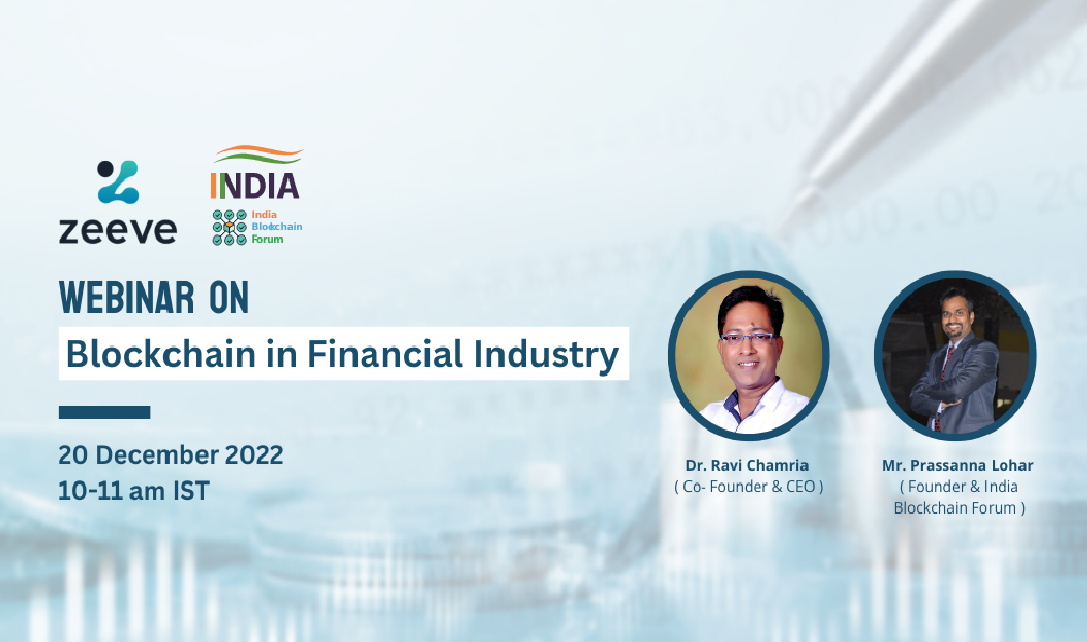 zeeve

INDIA
India Blockchain Forum

WEBINAR ON
Blockchain in Financial Industry

20 December 2022
10-11 am IST

Dr. Ravi Chamria
( Co- Founder & CEO )

Mr. Prassanna Lohar
( Founder & India Blockchain Forum )